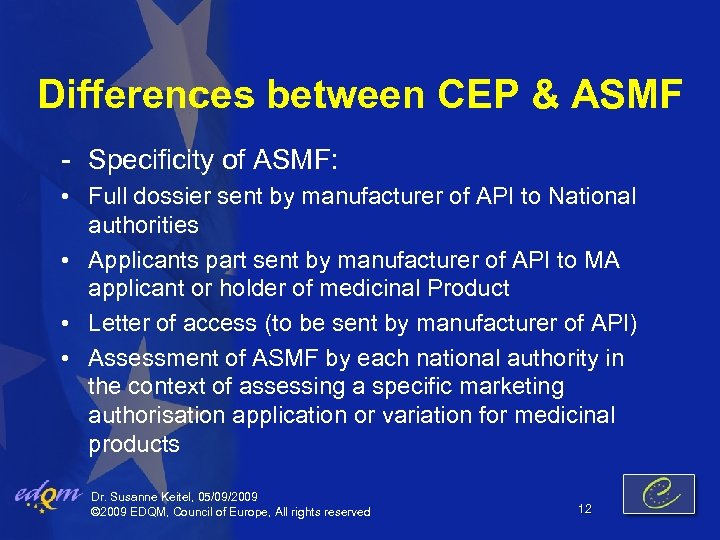 Differences between CEP & ASMF

- Specificity of ASMF:

• Full dossier sent by manufacturer of API to National authorities

• Applicants part sent by manufacturer of API to MA applicant or holder of medicinal Product

• Letter of access (to be sent by manufacturer of API)

• Assessment of ASMF by each national authority in the context of assessing a specific marketing authorisation application or variation for medicinal products

edqm

Dr. Susanne Keitel, 05/09/2009
©2009 EDQM, Council of Europe, All rights reserved

12